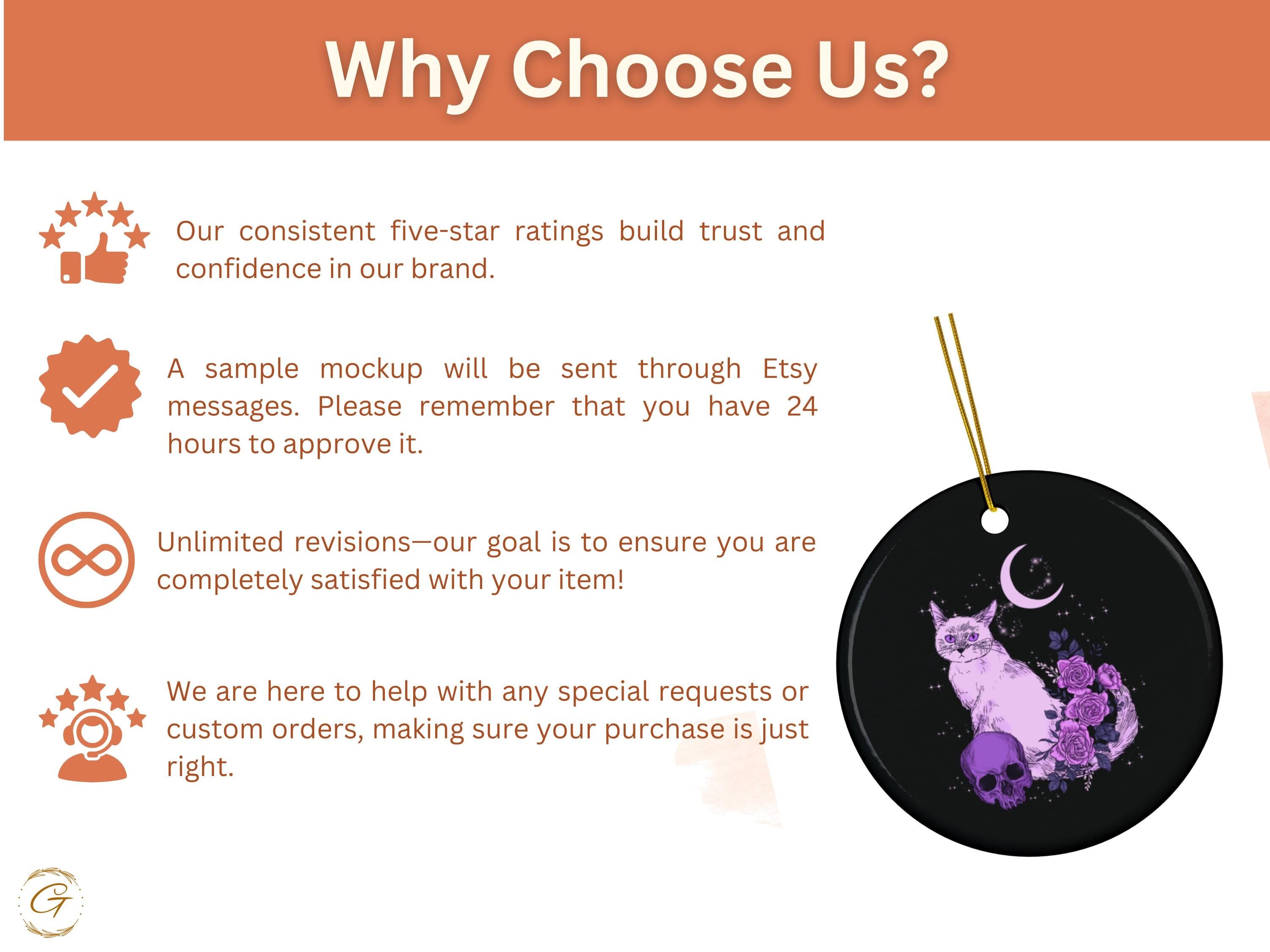 Why Choose Us?

Our consistent five-star ratings build trust and confidence in our brand.

A sample mockup will be sent through Etsy messages. Please remember that you have 24 hours to approve it.

Unlimited revisions—our goal is to ensure you are completely satisfied with your item!

We are here to help with any special requests or custom orders, making sure your purchase is just right.

G